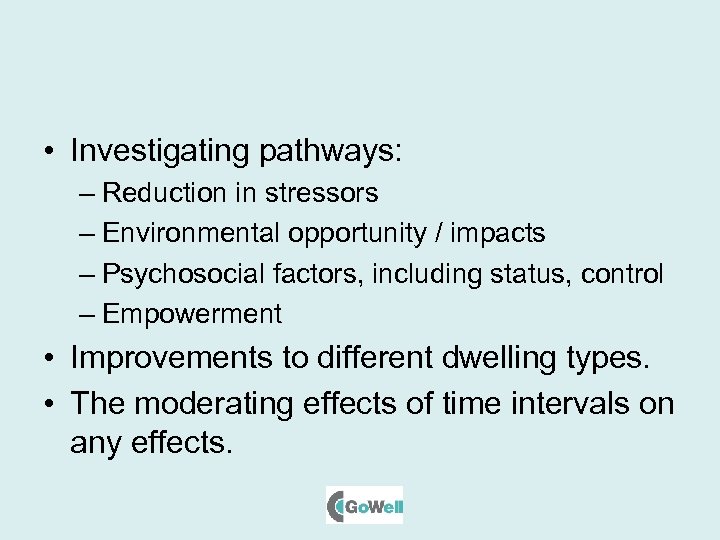 • Investigating pathways:
– Reduction in stressors
– Environmental opportunity / impacts
– Psychosocial factors, including status, control
– Empowerment
• Improvements to different dwelling types.
• The moderating effects of time intervals on any effects.

GoWell